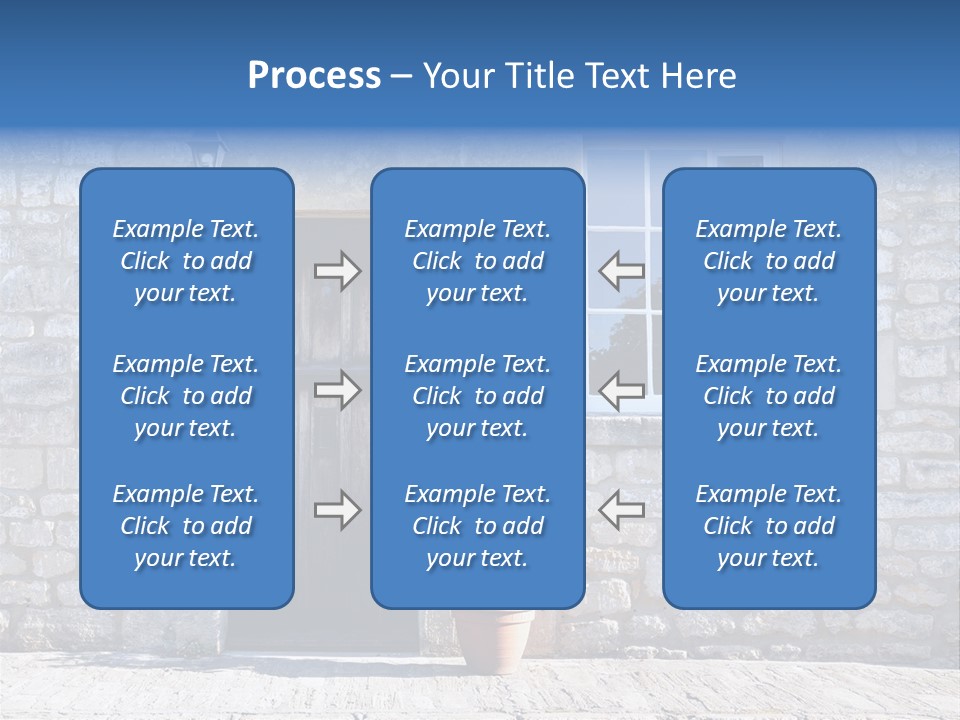 Process – Your Title Text Here

Example Text. Click to add your text.

Example Text. Click to add your text.

Example Text. Click to add your text.

Example Text. Click to add your text.

Example Text. Click to add your text.

Example Text. Click to add your text.

Example Text. Click to add your text.

Example Text. Click to add your text.

Example Text. Click to add your text.